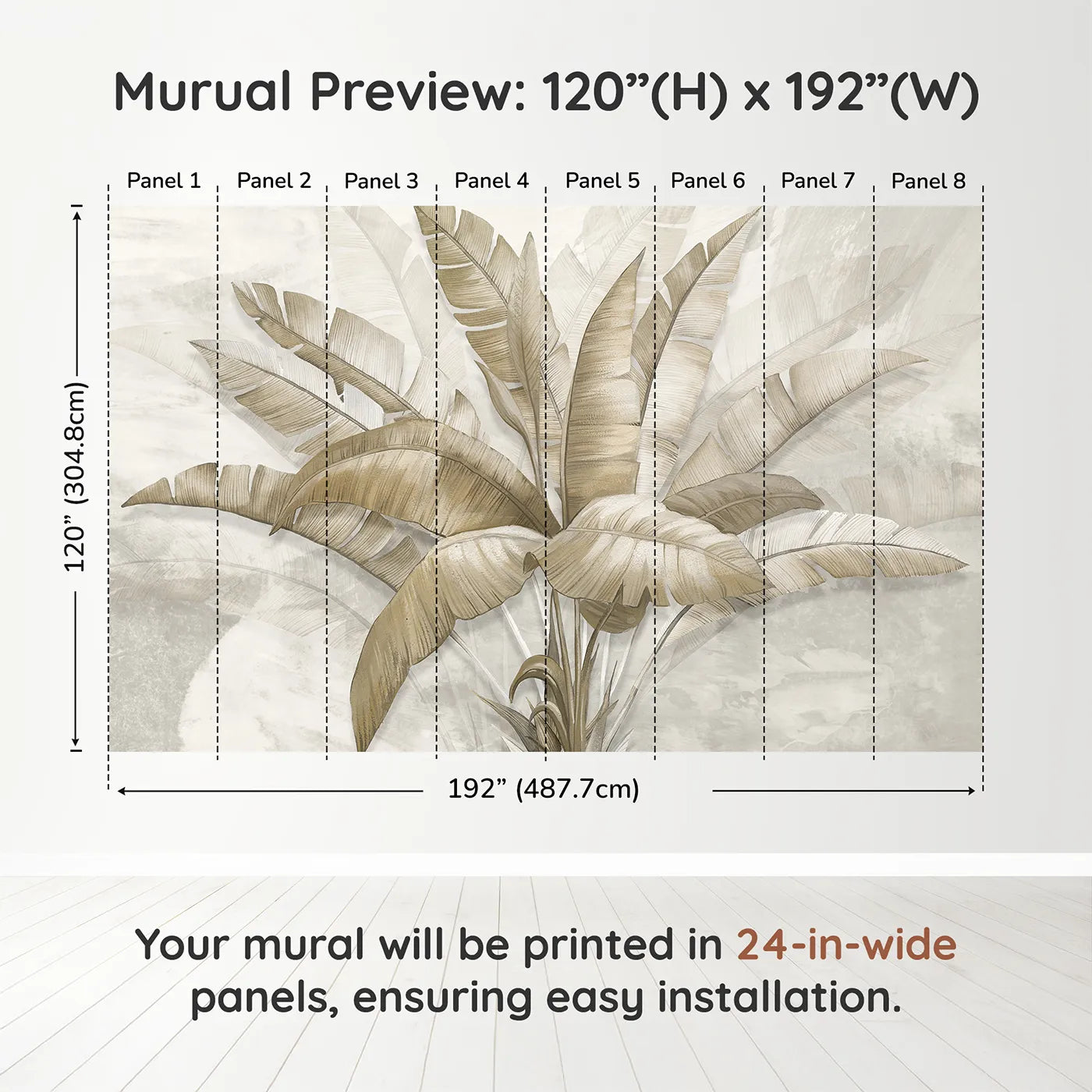 Murual Preview: 120”(H) x 192”(W)

Panel 1 Panel 2 Panel 3 Panel 4 Panel 5 Panel 6 Panel 7 Panel 8

120” (304.8cm)

192” (487.7cm)

Your mural will be printed in 24-in-wide panels, ensuring easy installation.